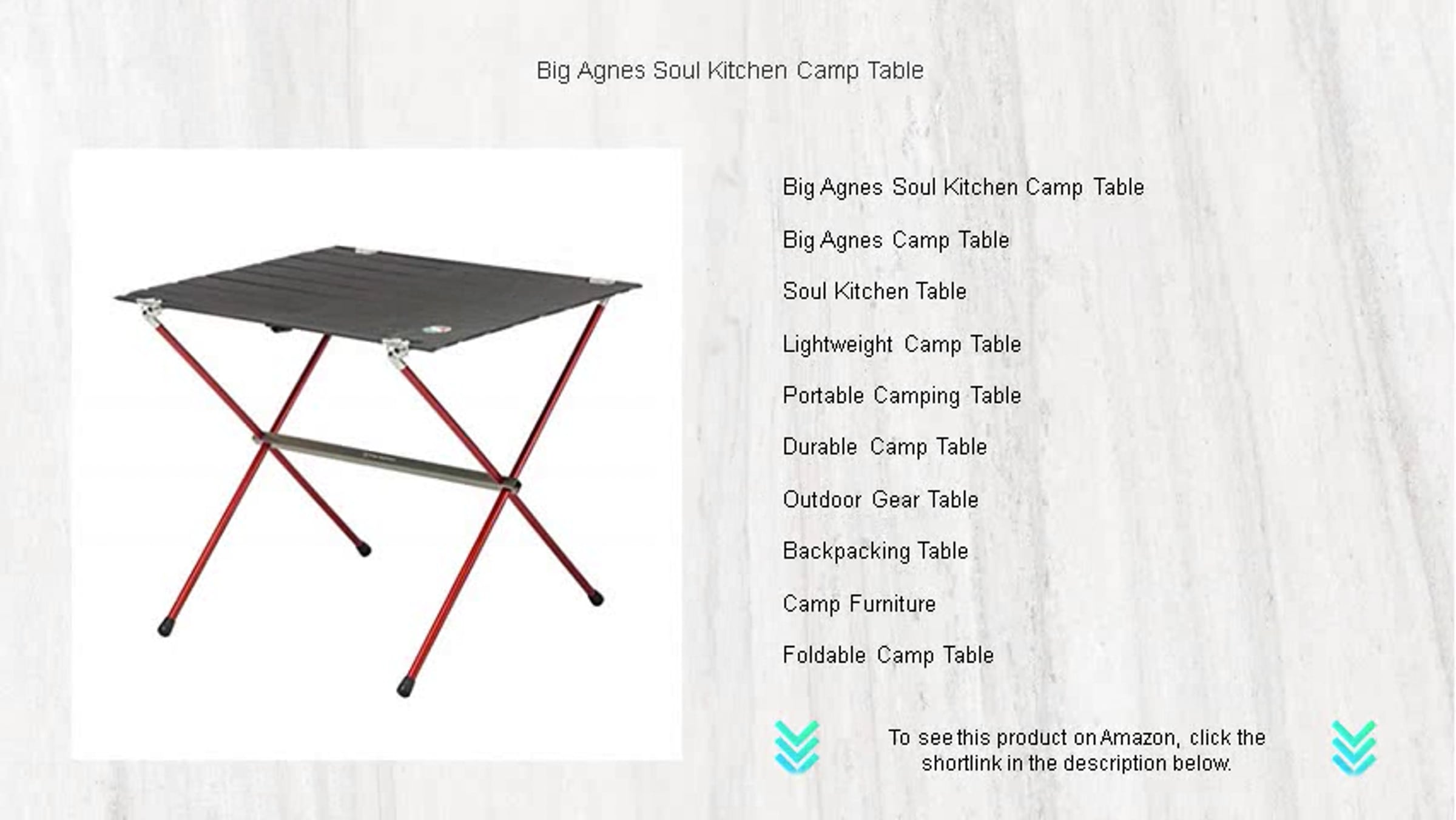 Big Agnes Soul Kitchen Camp Table

Big Agnes Soul Kitchen Camp Table

Big Agnes Camp Table

Soul Kitchen Table

Lightweight Camp Table

Portable Camping Table

Durable Camp Table

Outdoor Gear Table

Backpacking Table

Camp Furniture

Foldable Camp Table

To see this product on Amazon, click the shortlink in the description below.